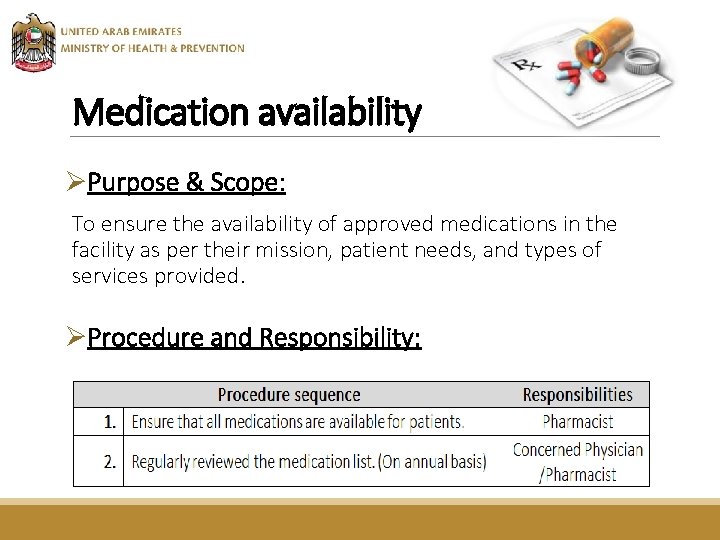 UNITED ARAB EMIRATES
MINISTRY OF HEALTH & PREVENTION

Rx

Medication availability

➢Purpose & Scope:

To ensure the availability of approved medications in the facility as per their mission, patient needs, and types of services provided.

➢Procedure and Responsibility:

| | Procedure sequence | Responsibilities |
|---|---|---|
| 1. | Ensure that all medications are available for patients. | Pharmacist |
| 2. | Regularly reviewed the medication list. (On annual basis) | Concerned Physician /Pharmacist |